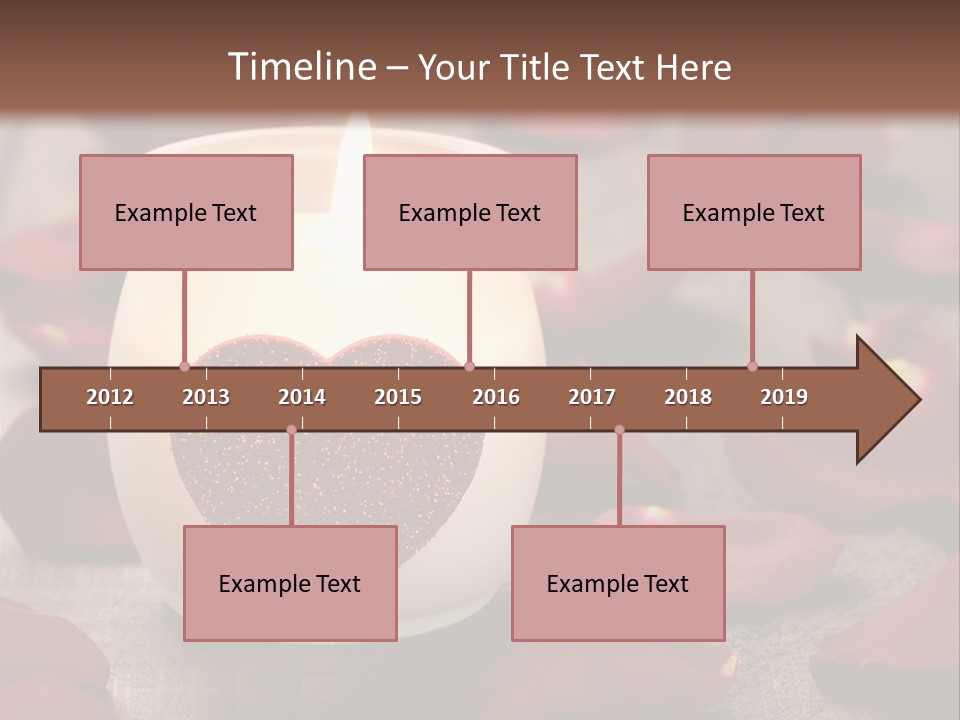 Timeline – Your Title Text Here

Example Text

Example Text

Example Text

2012 2013 2014 2015 2016 2017 2018 2019

Example Text

Example Text